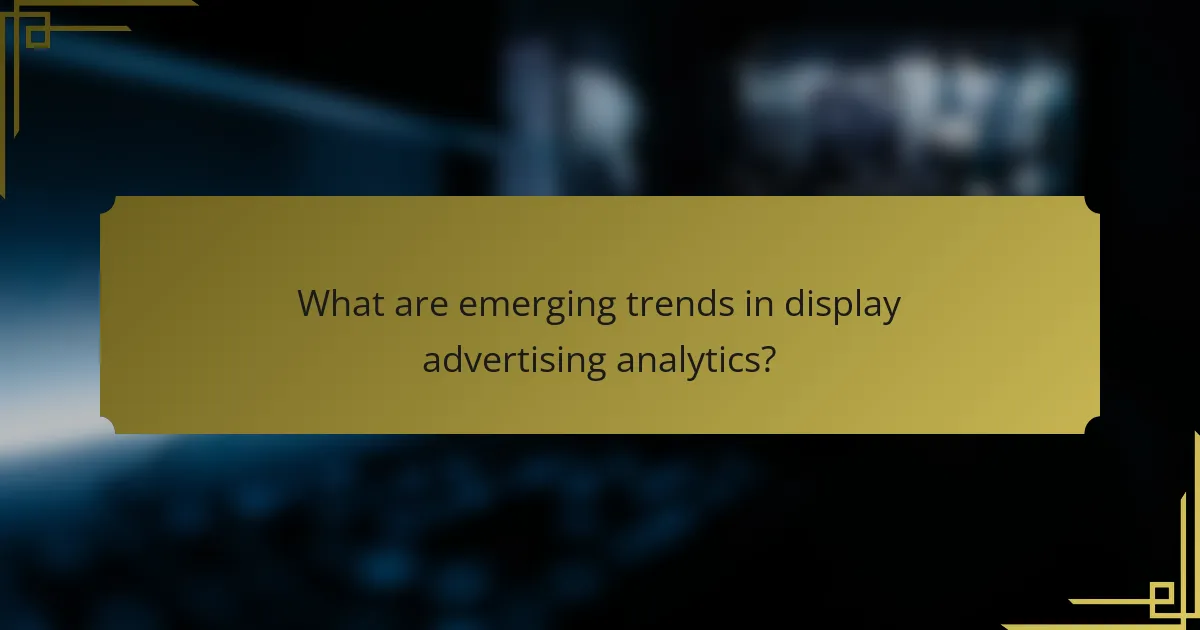 What are emerging trends in display advertising analytics?